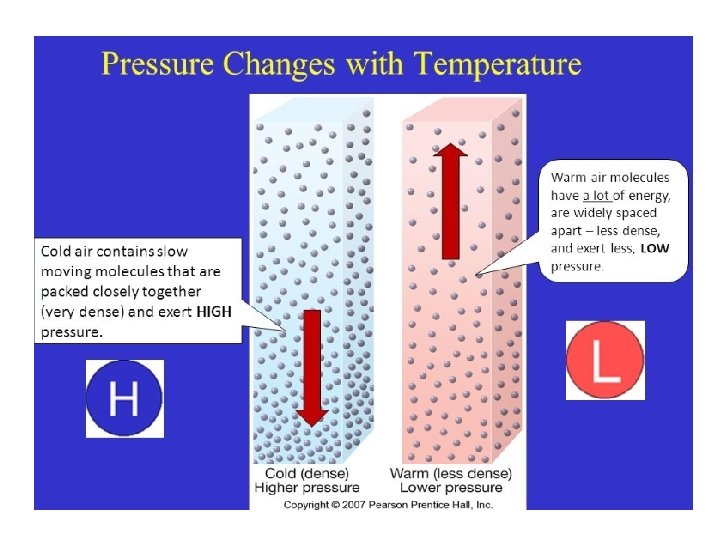 Pressure Changes with Temperature

Cold air contains slow moving molecules that are packed closely together (very dense) and exert HIGH pressure.

H

Warm air molecules have a lot of energy, are widely spaced apart – less dense, and exert less, LOW pressure.

L

Cold (dense)
Higher pressure

Warm (less dense)
Lower pressure

Copyright © 2007 Pearson Prentice Hall, Inc.